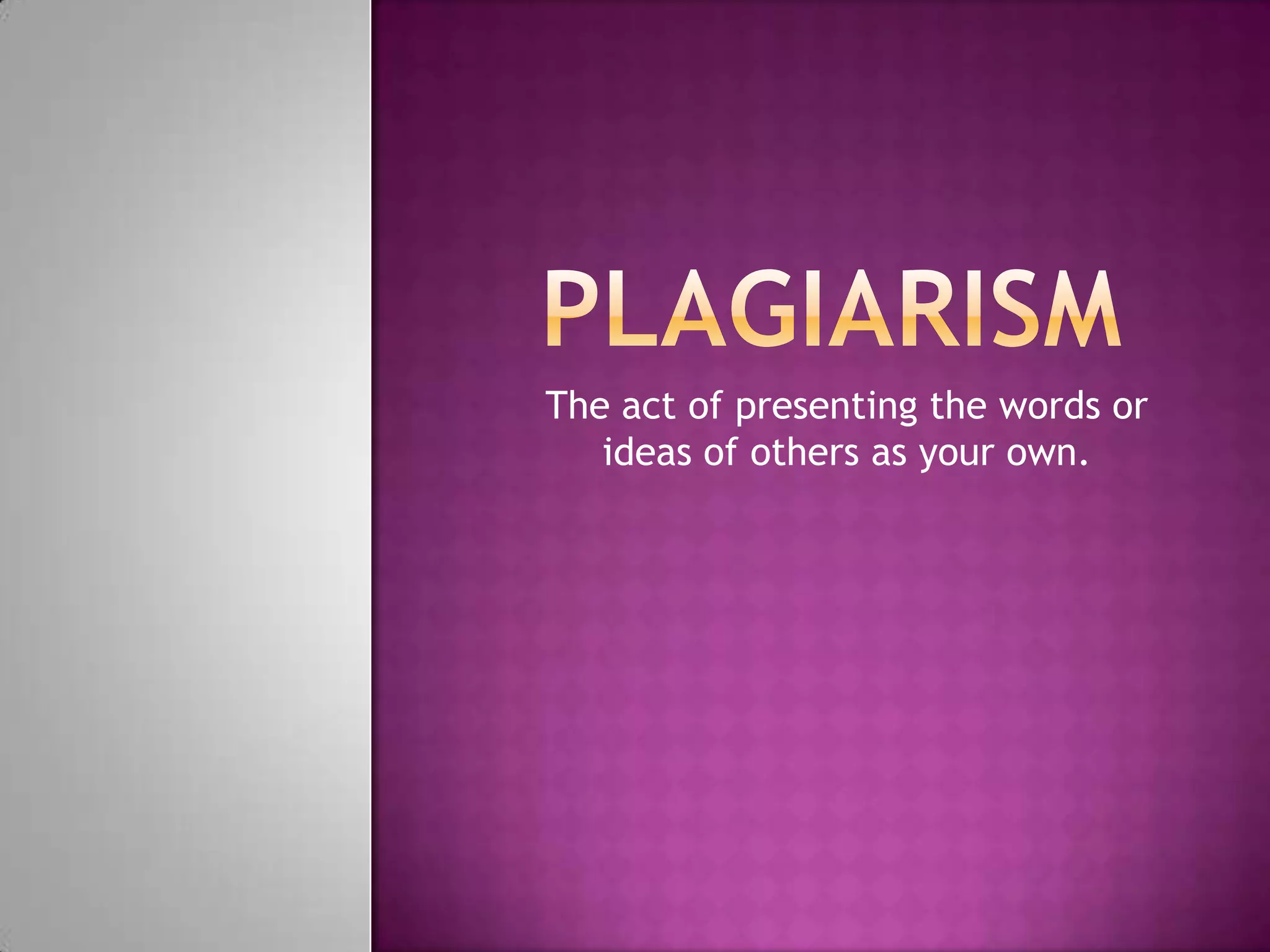 PLAGIARISM

The act of presenting the words or ideas of others as your own.